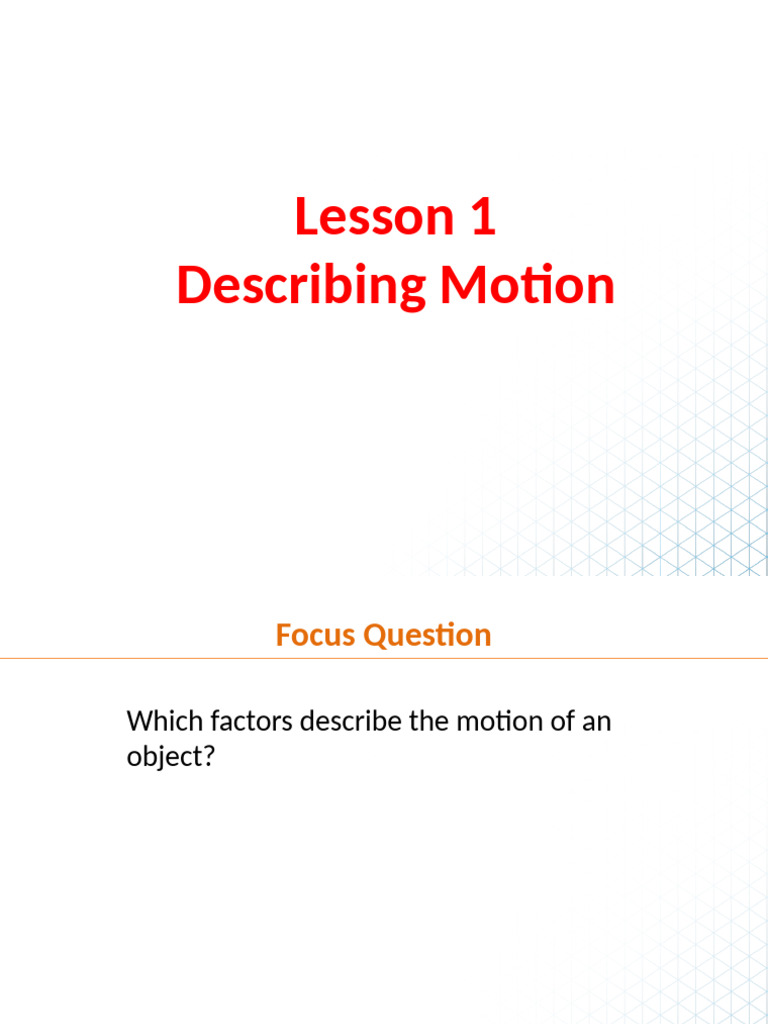 Lesson 1
Describing Motion

Focus Question

Which factors describe the motion of an object?